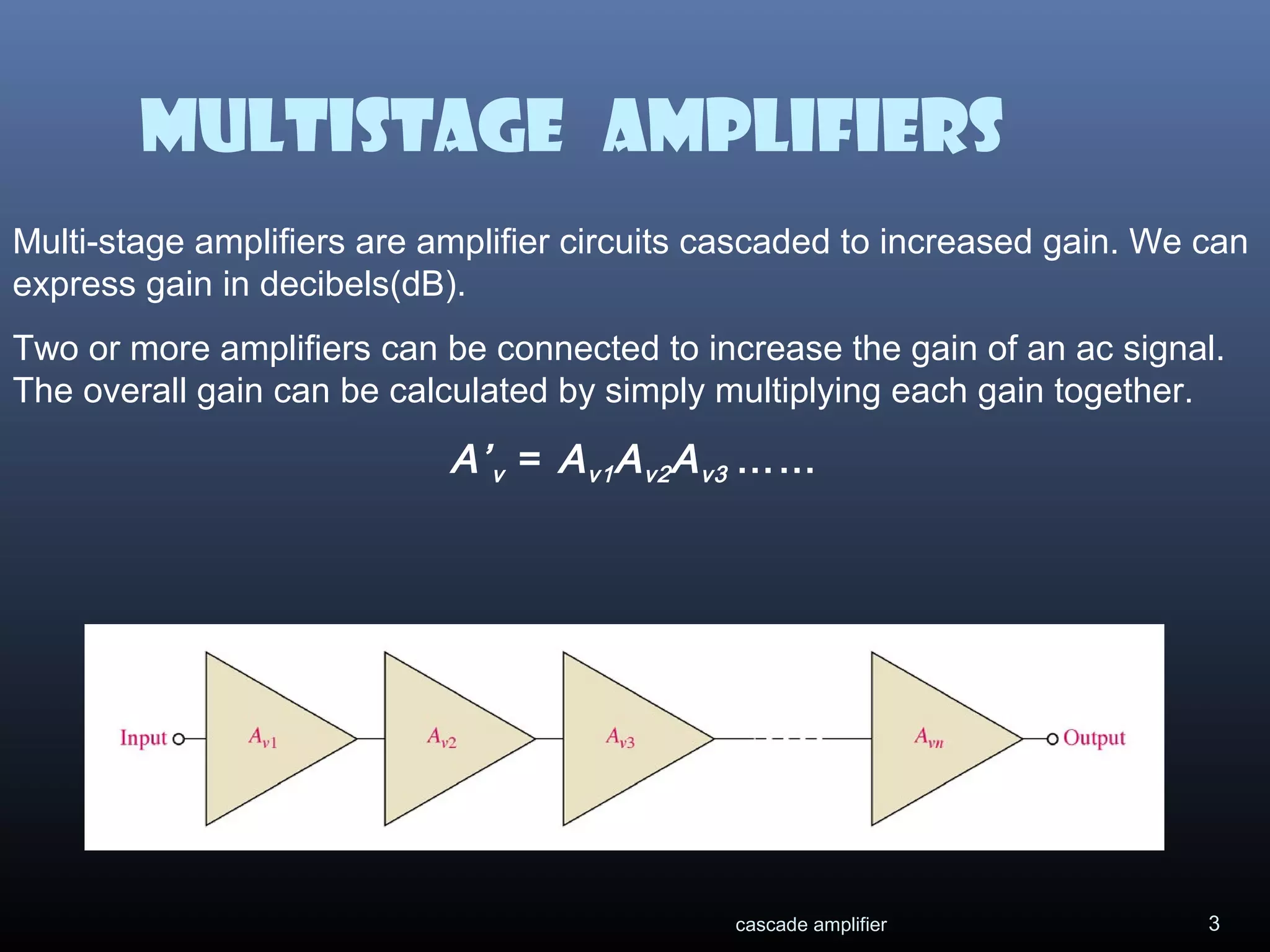 MULTISTAGE AMPLIFIERS

Multi-stage amplifiers are amplifier circuits cascaded to increased gain. We can express gain in decibels(dB).

Two or more amplifiers can be connected to increase the gain of an ac signal. The overall gain can be calculated by simply multiplying each gain together.

$A'_v = A_{v1}A_{v2}A_{v3}$ ……

Input $A_{v1}$ $A_{v2}$ $A_{v3}$ $A_{vn}$ Output

cascade amplifier

3